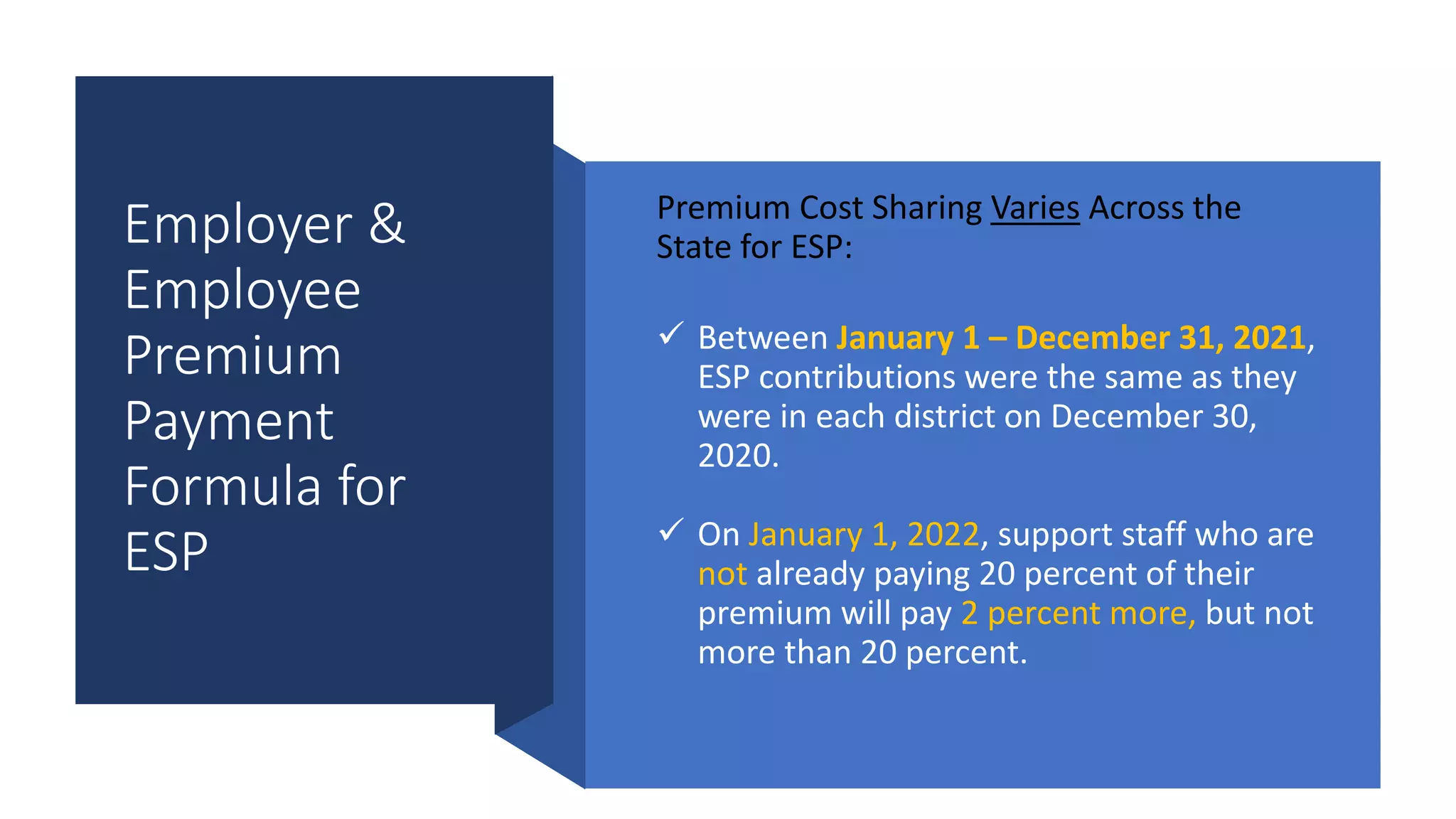 Employer & Employee Premium Payment Formula for ESP

Premium Cost Sharing Varies Across the State for ESP:

✓ Between January 1 – December 31, 2021, ESP contributions were the same as they were in each district on December 30, 2020.

✓ On January 1, 2022, support staff who are not already paying 20 percent of their premium will pay 2 percent more, but not more than 20 percent.